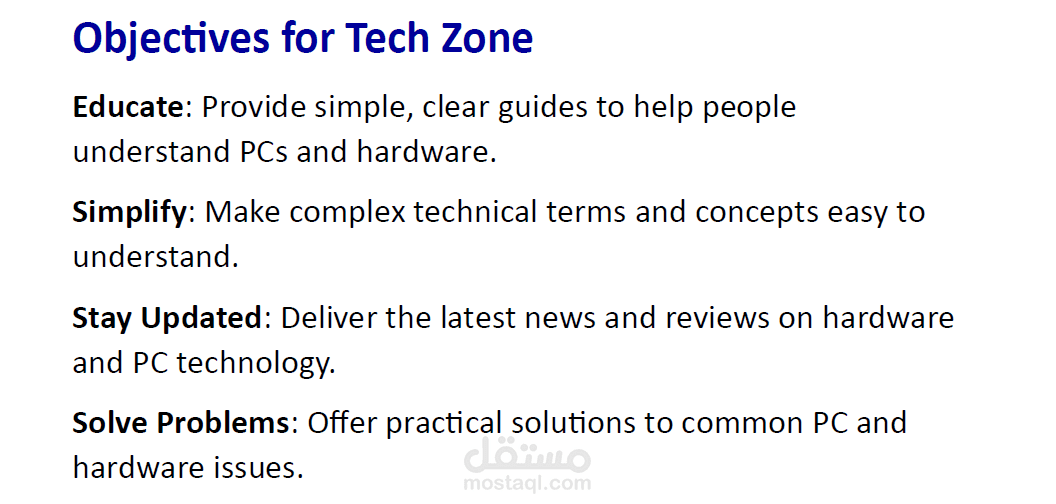 Objectives for Tech Zone

Educate: Provide simple, clear guides to help people understand PCs and hardware.

Simplify: Make complex technical terms and concepts easy to understand.

Stay Updated: Deliver the latest news and reviews on hardware and PC technology.

Solve Problems: Offer practical solutions to common PC and hardware issues.

مستقل
mostaql.com